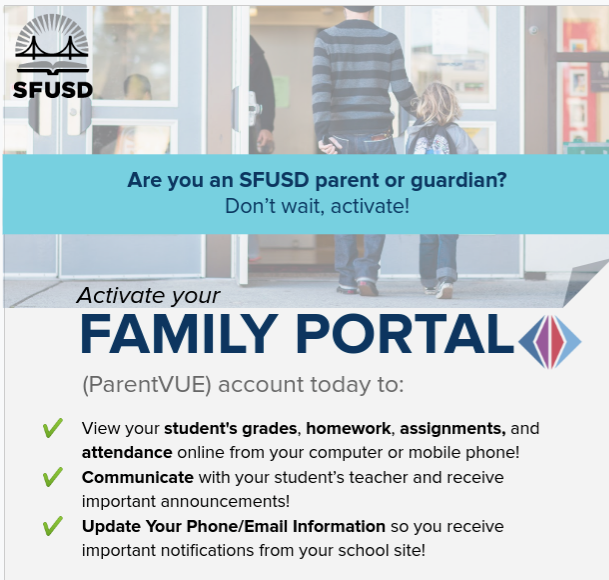 SFUSD

Are you an SFUSD parent or guardian?
Don't wait, activate!

Activate your
FAMILY PORTAL
(ParentVUE) account today to:

✔ View your student's grades, homework, assignments, and attendance online from your computer or mobile phone!
✔ Communicate with your student's teacher and receive important announcements!
✔ Update Your Phone/Email Information so you receive important notifications from your school site!